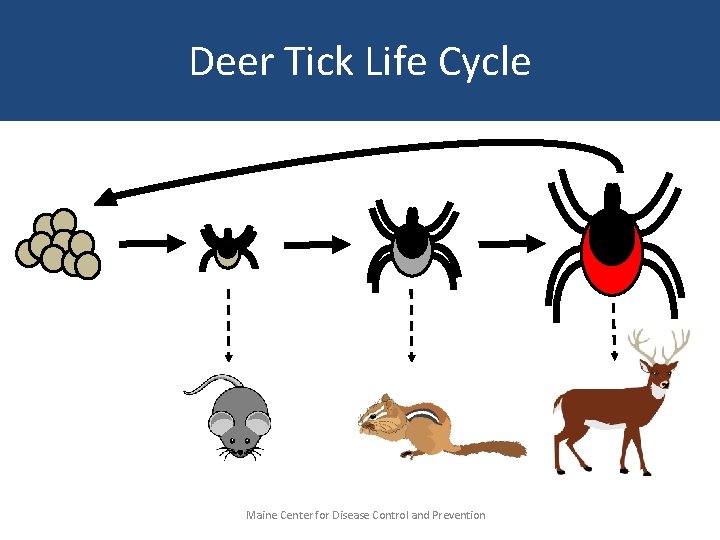 Deer Tick Life Cycle

Maine Center for Disease Control and Prevention